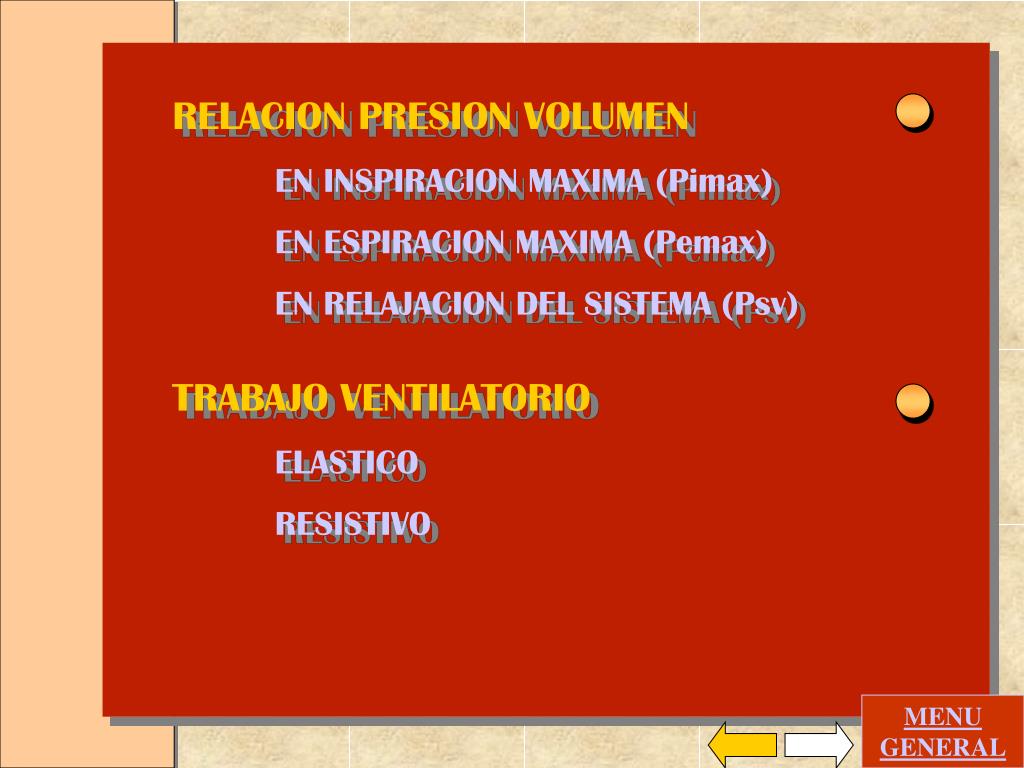 RELACION PRESION VOLUMEN

EN INSPIRACION MAXIMA (Pimax)

EN ESPIRACION MAXIMA (Pemax)

EN RELAJACION DEL SISTEMA (Psv)

TRABAJO VENTILATORIO

ELASTICO

RESISTIVO

MENU GENERAL